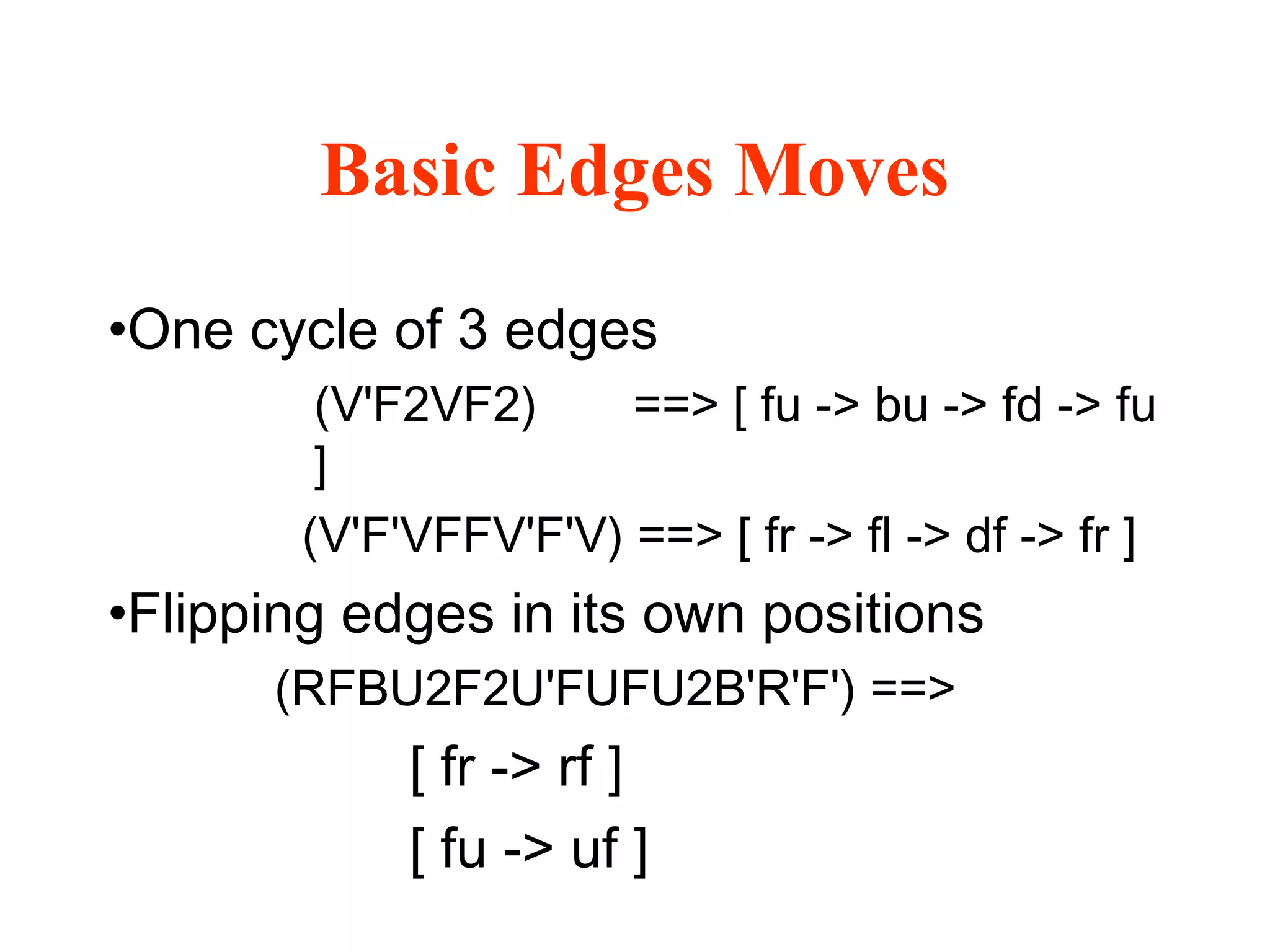 Basic Edges Moves

•One cycle of 3 edges

(V'F2VF2) ==> [ fu -> bu -> fd -> fu ]

(V'F'VFFV'F'V) ==> [ fr -> fl -> df -> fr ]

•Flipping edges in its own positions

(RFBU2F2U'FUFU2B'R'F') ==>

[ fr -> rf ]

[ fu -> uf ]